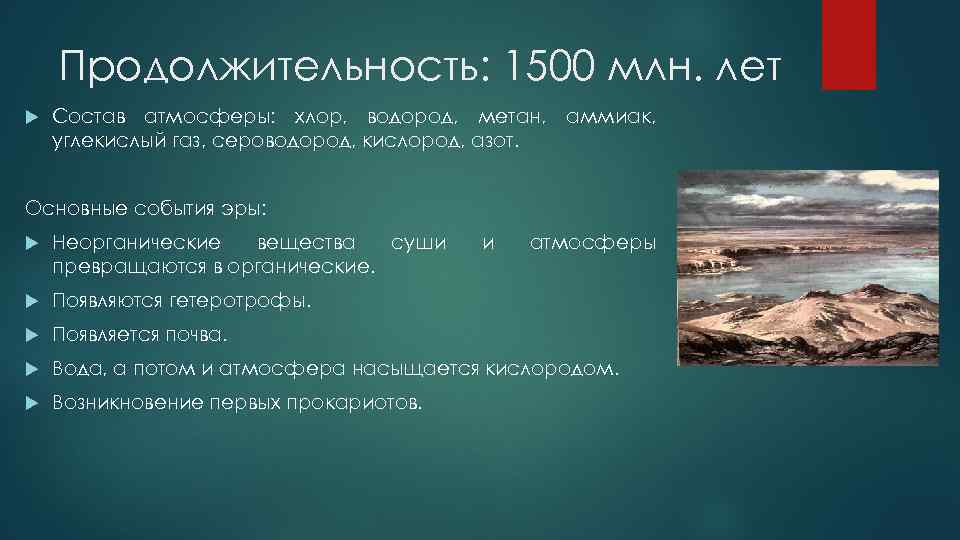 Продолжительность: 1500 млн. лет

Состав атмосферы: хлор, водород, метан, аммиак, углекислый газ, сероводород, кислород, азот.

Основные события эры:

Неорганические вещества суши и атмосферы превращаются в органические.

Появляются гетеротрофы.

Появляется почва.

Вода, а потом и атмосфера насыщается кислородом.

Возникновение первых прокариотов.